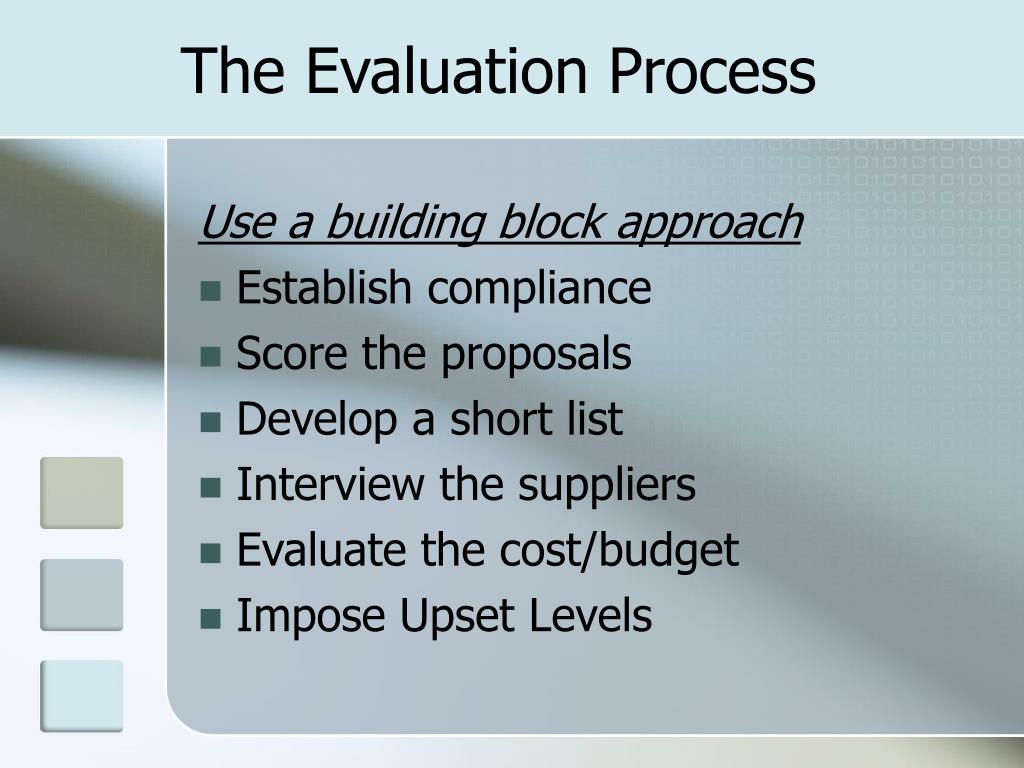 The Evaluation Process

Use a building block approach

- Establish compliance
- Score the proposals
- Develop a short list
- Interview the suppliers
- Evaluate the cost/budget
- Impose Upset Levels